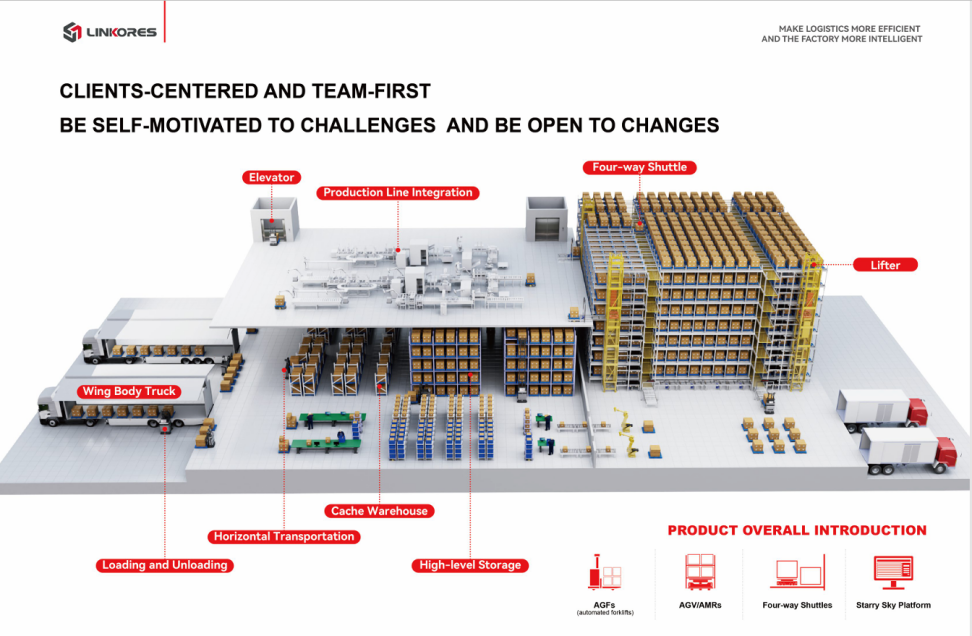 LINKORES

MAKE LOGISTICS MORE EFFICIENT
AND THE FACTORY MORE INTELLIGENT

CLIENTS-CENTERED AND TEAM-FIRST
BE SELF-MOTIVATED TO CHALLENGES AND BE OPEN TO CHANGES

Elevator

Production Line Integration

Four-way Shuttle

Lifter

Wing Body Truck

Cache Warehouse

Horizontal Transportation

Loading and Unloading

High-level Storage

PRODUCT OVERALL INTRODUCTION

AGFs
(automated forklifts)

AGV/AMRs

Four-way Shuttles

Starry Sky Platform